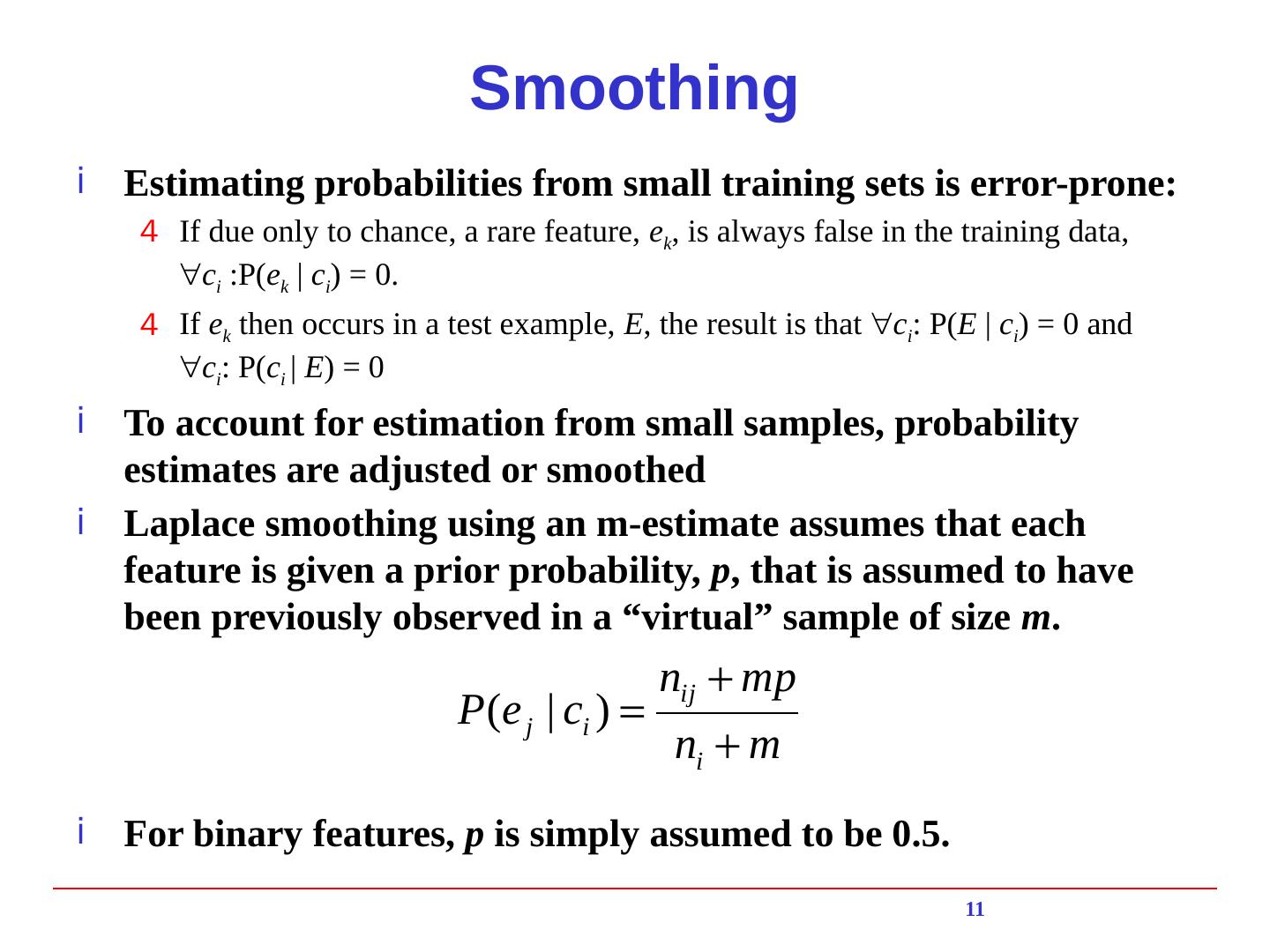 Smoothing

¡ Estimating probabilities from small training sets is error-prone:

4 If due only to chance, a rare feature, $e_k$, is always false in the training data, $\forall c_i$ :P($e_k$ | $c_i$) = 0.

4 If $e_k$ then occurs in a test example, $E$, the result is that $\forall c_i$: P($E$ | $c_i$) = 0 and $\forall c_i$: P($c_i$ | $E$) = 0

¡ To account for estimation from small samples, probability estimates are adjusted or smoothed

¡ Laplace smoothing using an m-estimate assumes that each feature is given a prior probability, $p$, that is assumed to have been previously observed in a “virtual” sample of size $m$.

$P(e_j \mid c_i) = \frac{n_{ij} + mp}{n_i + m}$

¡ For binary features, $p$ is simply assumed to be 0.5.

11